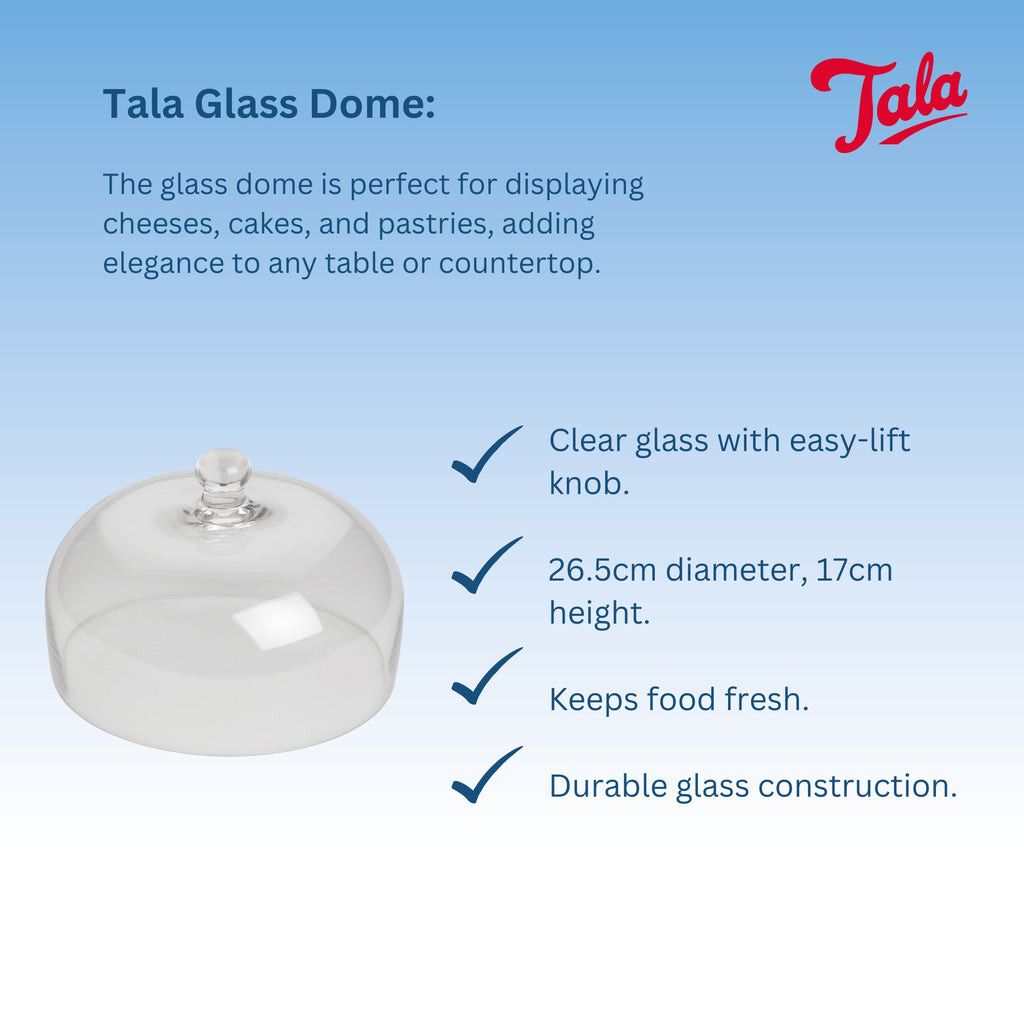 Tala Glass Dome:

Tala

The glass dome is perfect for displaying cheeses, cakes, and pastries, adding elegance to any table or countertop.

Clear glass with easy-lift knob.

26.5cm diameter, 17cm height.

Keeps food fresh.

Durable glass construction.